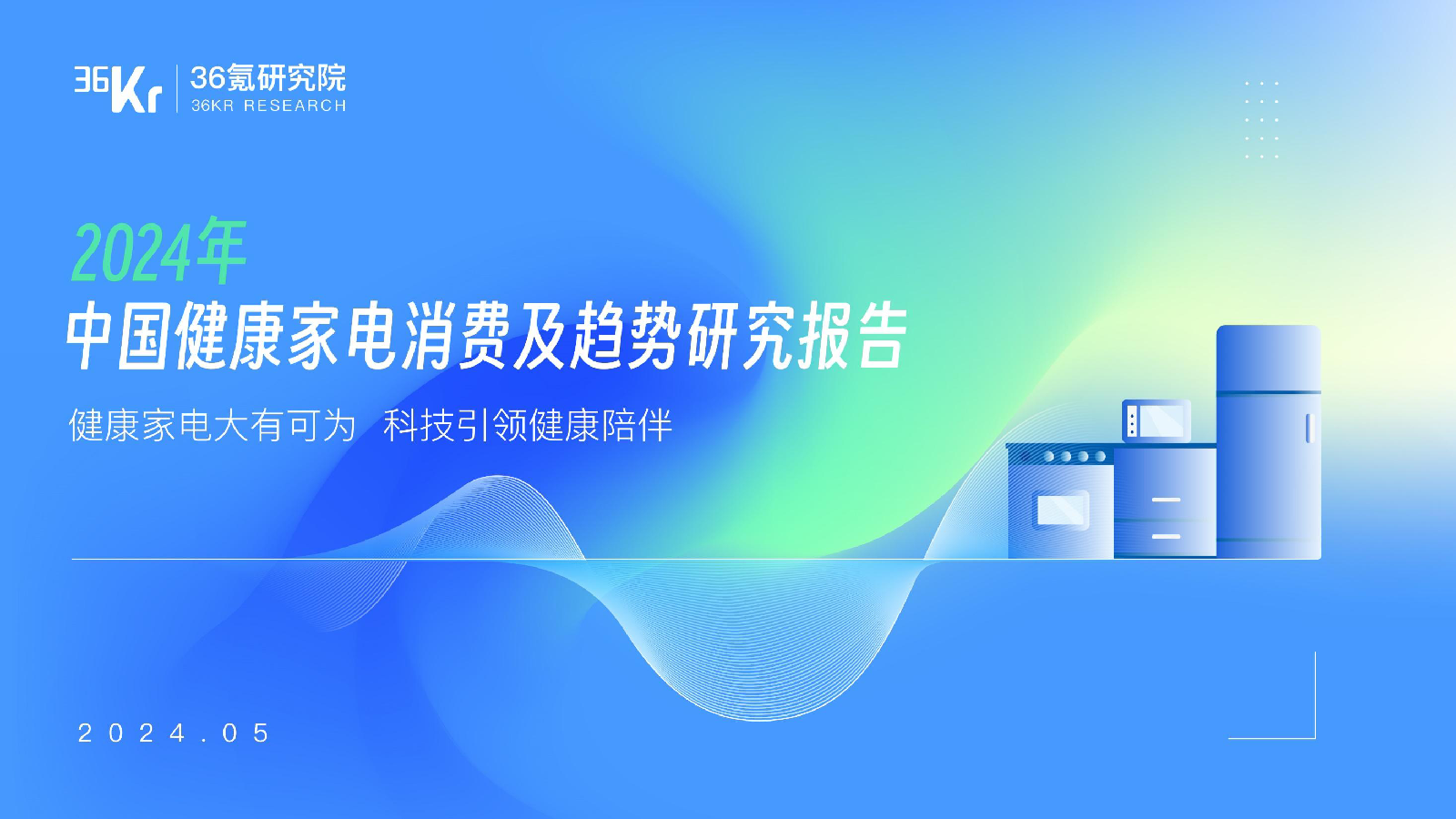 36Kr 36氪研究院
36KR RESEARCH

2024年
中国健康家电消费及趋势研究报告

健康家电大有可为 科技引领健康陪伴

2024.05